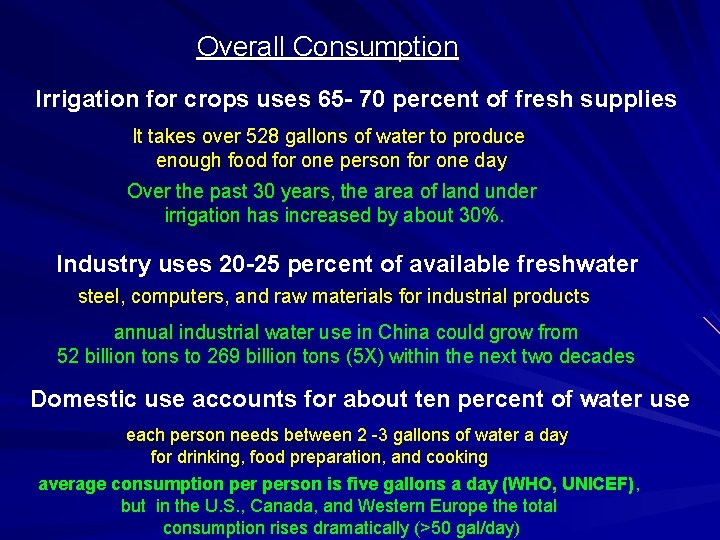 Overall Consumption

Irrigation for crops uses 65- 70 percent of fresh supplies

It takes over 528 gallons of water to produce enough food for one person for one day

Over the past 30 years, the area of land under irrigation has increased by about 30%.

Industry uses 20-25 percent of available freshwater

steel, computers, and raw materials for industrial products

annual industrial water use in China could grow from 52 billion tons to 269 billion tons (5X) within the next two decades

Domestic use accounts for about ten percent of water use

each person needs between 2 -3 gallons of water a day for drinking, food preparation, and cooking

average consumption per person is five gallons a day (WHO, UNICEF), but in the U.S., Canada, and Western Europe the total consumption rises dramatically (>50 gal/day)